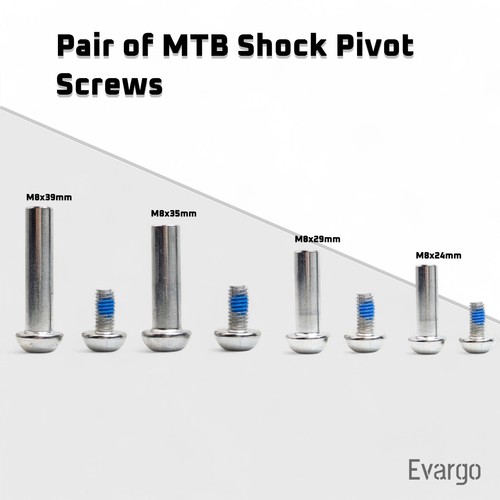 Pair of MTB Shock Pivot Screws

M8x39mm

M8x35mm

M8x29mm

M8x24mm

Evargo